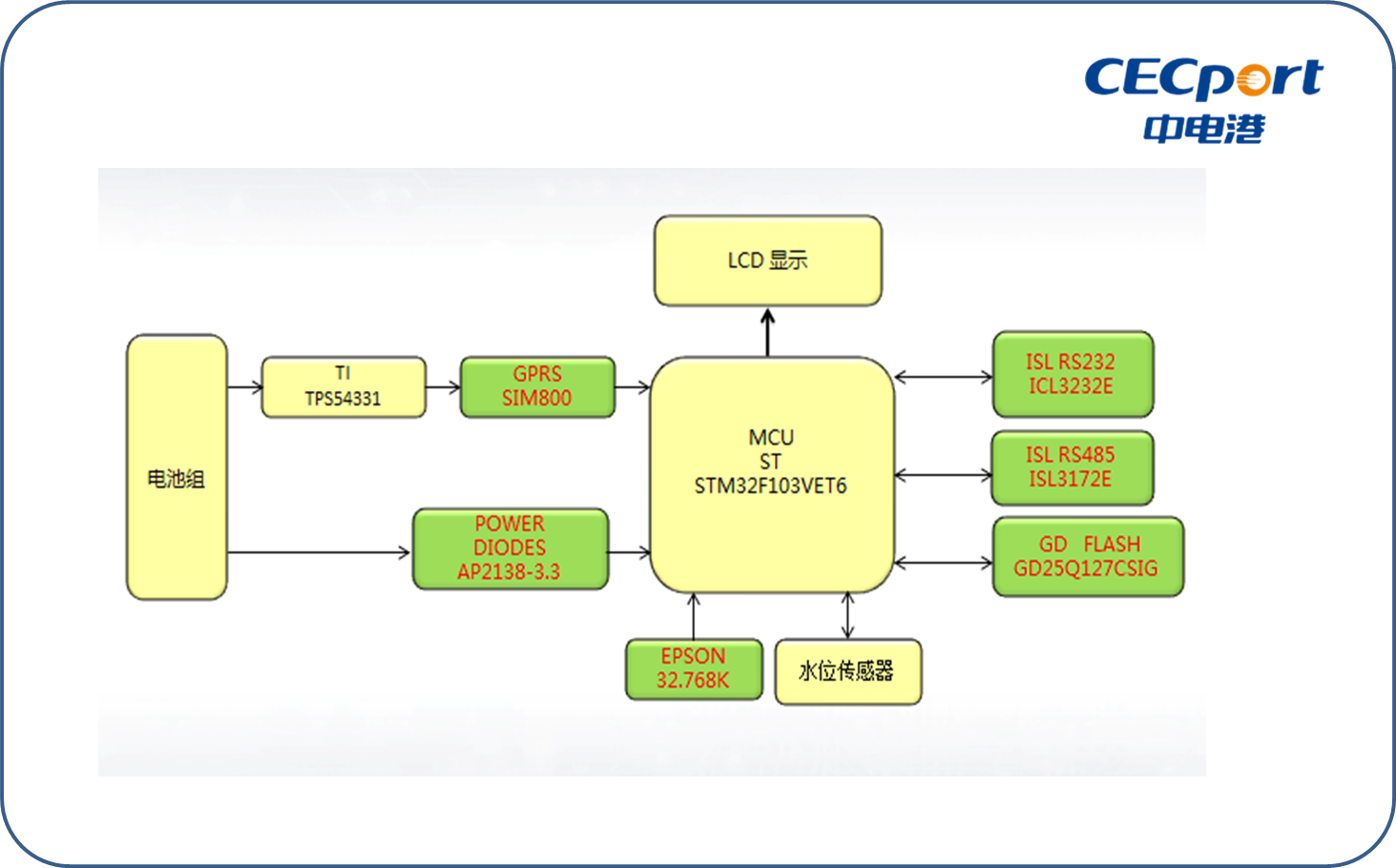 CECport
中电港

LCD 显示

电池组

TI
TPS54331

GPRS
SIM800

MCU
ST
STM32F103VET6

ISL RS232
ICL3232E

ISL RS485
ISL3172E

GD FLASH
GD25Q127CSIG

POWER
DIODES
AP2138-3.3

EPSON
32.768K

水位传感器